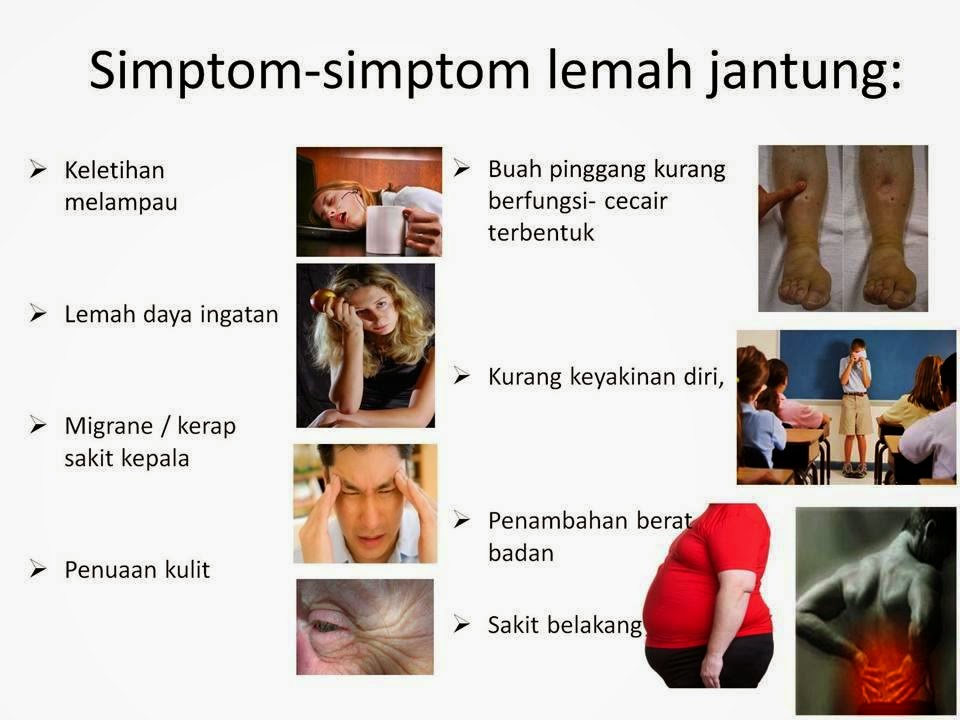 Simptom-simptom lemah jantung:

➢ Keletihan melampau

➢ Lemah daya ingatan

➢ Migrane / kerap sakit kepala

➢ Penuaan kulit

➢ Buah pinggang kurang berfungsi- cecair terbentuk

➢ Kurang keyakinan diri,

➢ Penambahan berat badan

➢ Sakit belakang